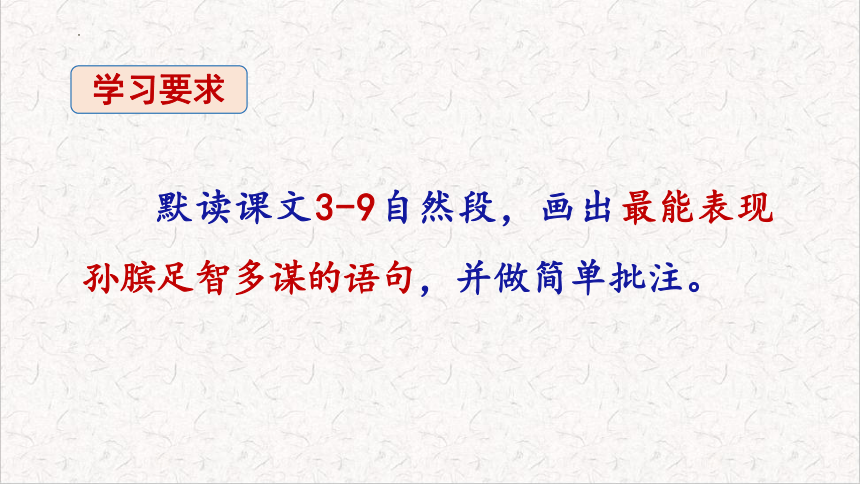 学习要求

默读课文3-9自然段，画出最能表现孙膑足智多谋的语句，并做简单批注。